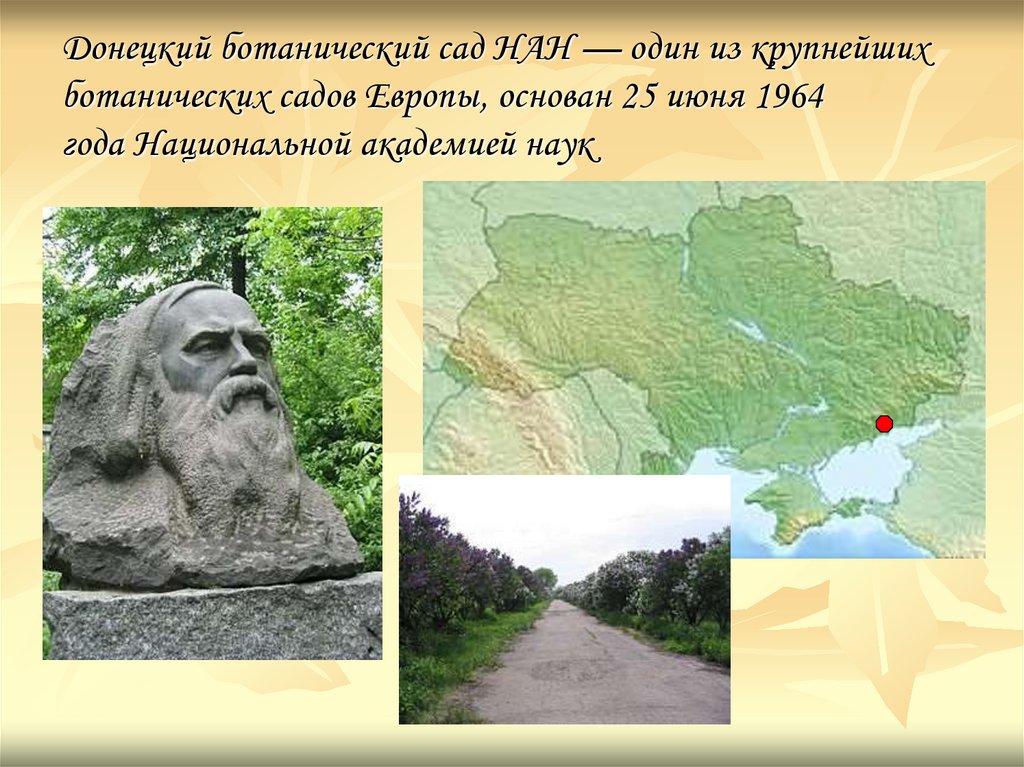 Донецкий ботанический сад НАН — один из крупнейших ботанических садов Европы, основан 25 июня 1964 года Национальной академией наук